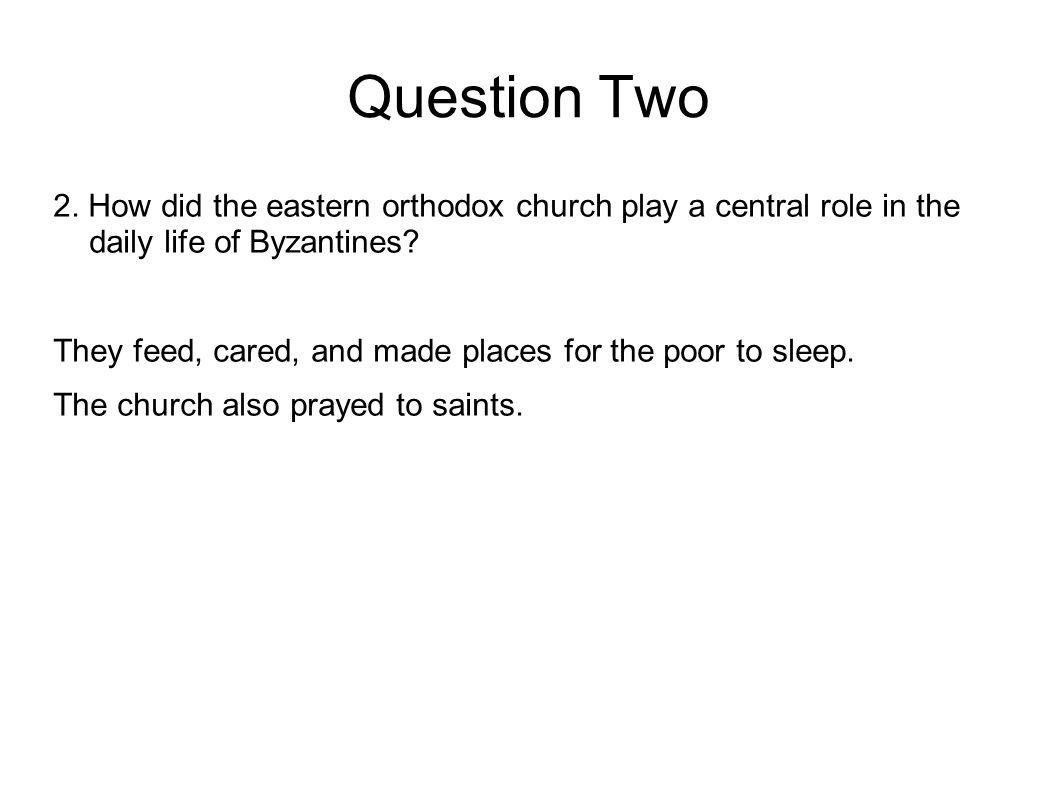 Question Two

2. How did the eastern orthodox church play a central role in the daily life of Byzantines?

They feed, cared, and made places for the poor to sleep.

The church also prayed to saints.